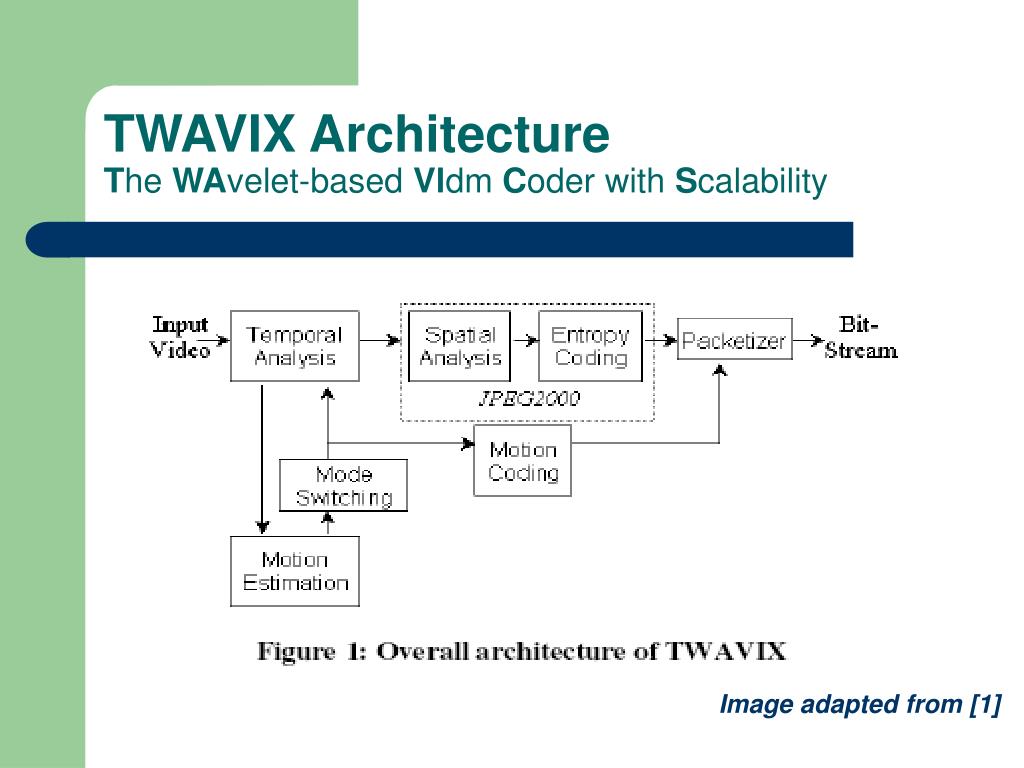 TWAVIX Architecture
The WAvelet-based VIdm Coder with Scalability

Input Video
Temporal Analysis
Spatial Analysis
Entropy Coding
JPEG2000
Packetizer
Bit-Stream
Mode Switching
Motion Coding
Motion Estimation

Figure 1: Overall architecture of TWAVIX

Image adapted from [1]